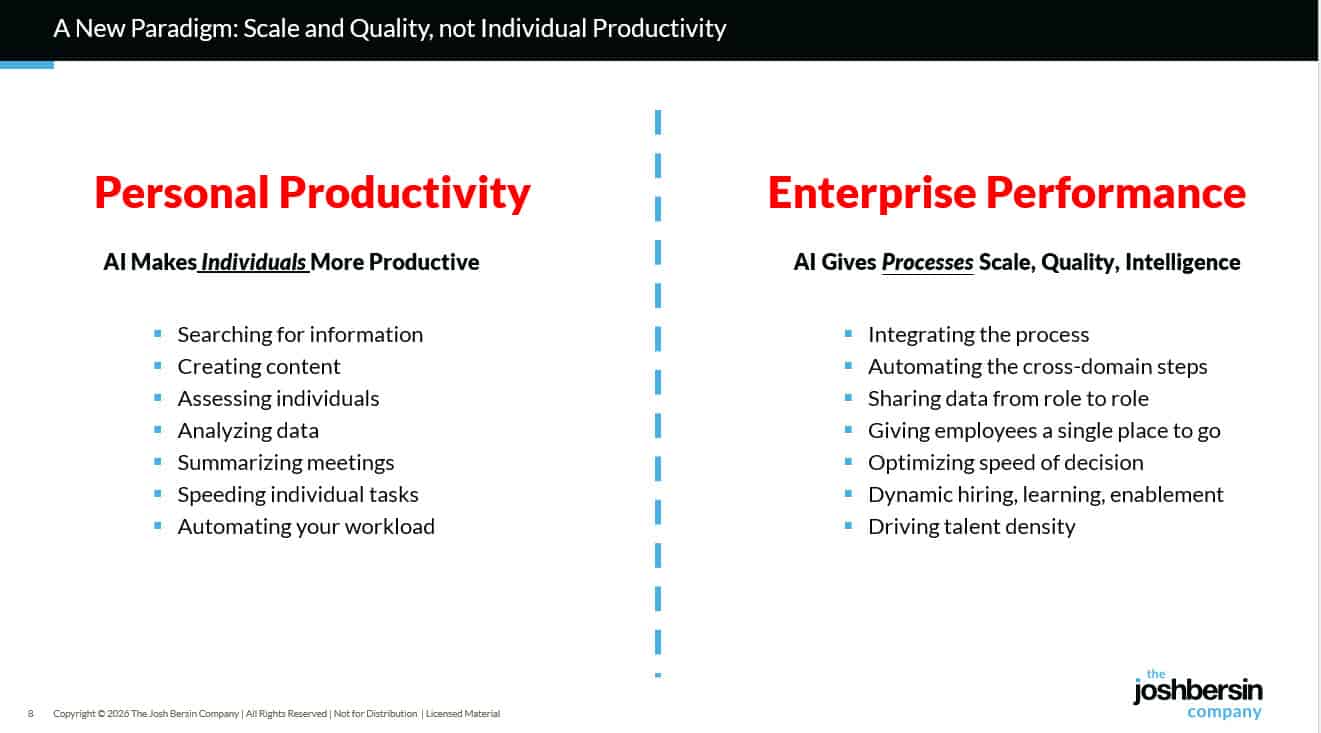 A New Paradigm: Scale and Quality, not Individual Productivity

Personal Productivity

AI Makes Individuals More Productive

- Searching for information
- Creating content
- Assessing individuals
- Analyzing data
- Summarizing meetings
- Speeding individual tasks
- Automating your workload

Enterprise Performance

AI Gives Processes Scale, Quality, Intelligence

- Integrating the process
- Automating the cross-domain steps
- Sharing data from role to role
- Giving employees a single place to go
- Optimizing speed of decision
- Dynamic hiring, learning, enablement
- Driving talent density

8 Copyright © 2026 The Josh Bersin Company | All Rights Reserved | Not for Distribution | Licensed Material

the joshbersin company